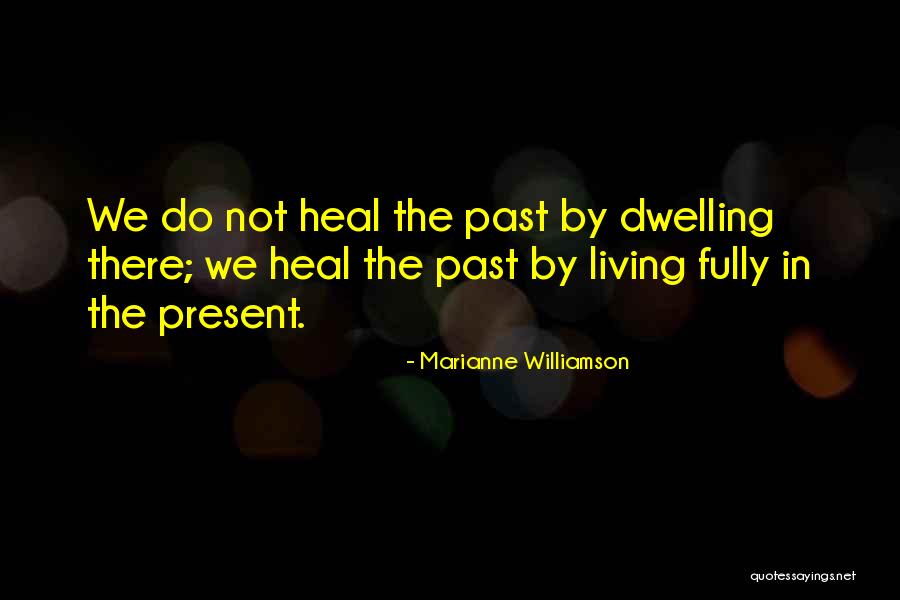 We do not heal the past by dwelling there; we heal the past by living fully in the present.

- Marianne Williamson

quotessayings.net